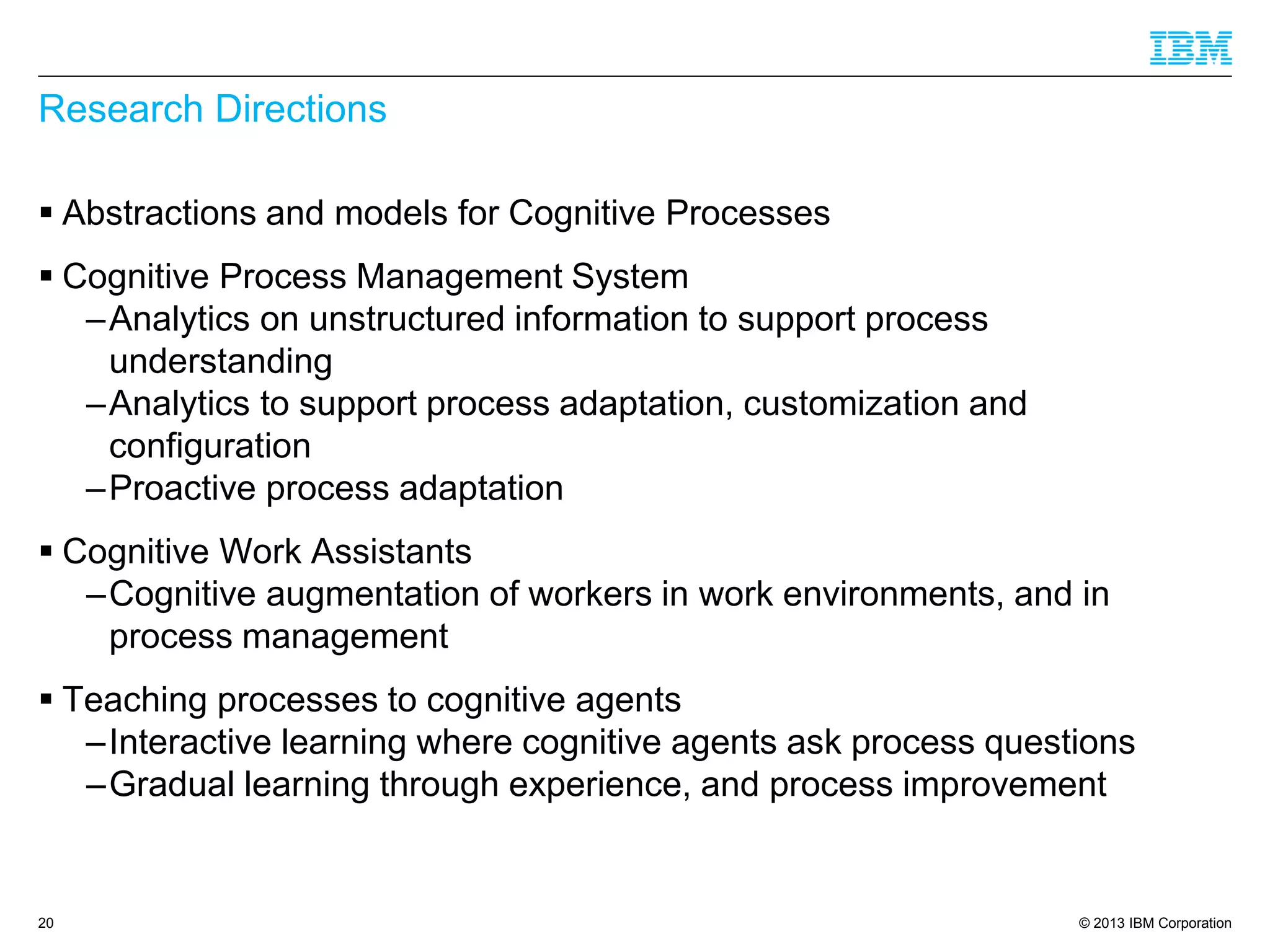 IBM

Research Directions

▪ Abstractions and models for Cognitive Processes

▪ Cognitive Process Management System
– Analytics on unstructured information to support process understanding
– Analytics to support process adaptation, customization and configuration
– Proactive process adaptation

▪ Cognitive Work Assistants
– Cognitive augmentation of workers in work environments, and in process management

▪ Teaching processes to cognitive agents
– Interactive learning where cognitive agents ask process questions
– Gradual learning through experience, and process improvement

20

© 2013 IBM Corporation